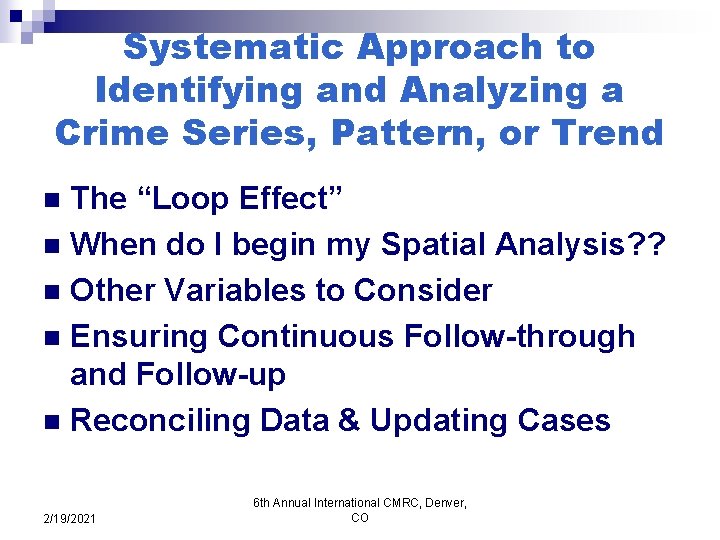 Systematic Approach to Identifying and Analyzing a Crime Series, Pattern, or Trend

- The “Loop Effect”
- When do I begin my Spatial Analysis??
- Other Variables to Consider
- Ensuring Continuous Follow-through and Follow-up
- Reconciling Data & Updating Cases

2/19/2021

6th Annual International CMRC, Denver, CO